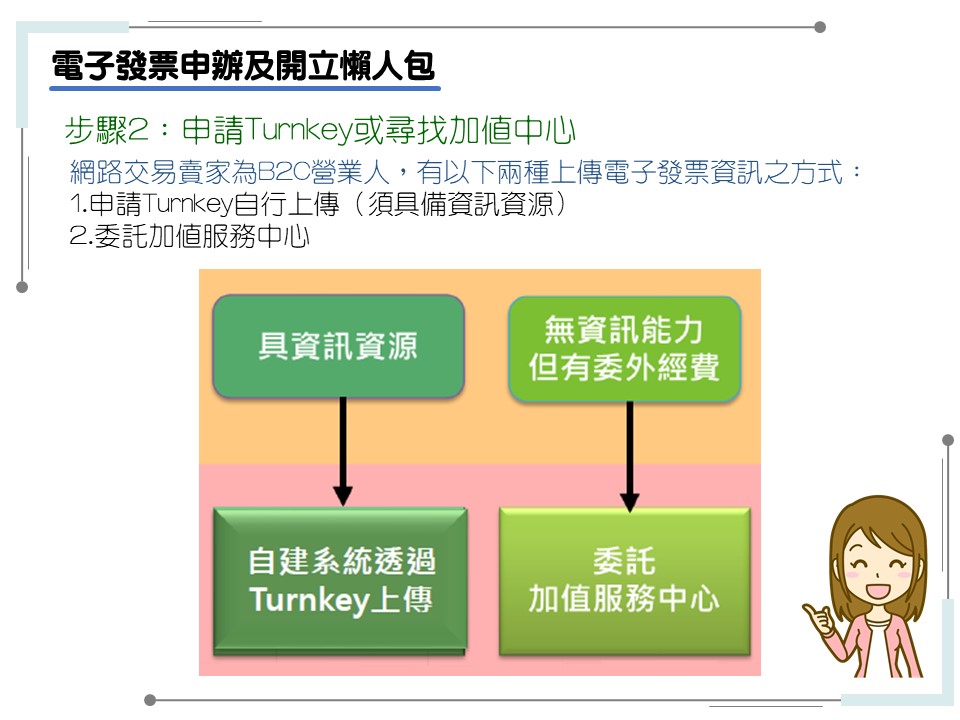 電子發票申辦及開立懶人包

步驟2：申請Turnkey或尋找加值中心

網路交易賣家為B2C營業人，有以下兩種上傳電子發票資訊之方式：
1.申請Turnkey自行上傳（須具備資訊資源）
2.委託加值服務中心

具資訊資源

無資訊能力
但有委外經費

自建系統透過
Turnkey上傳

委託
加值服務中心